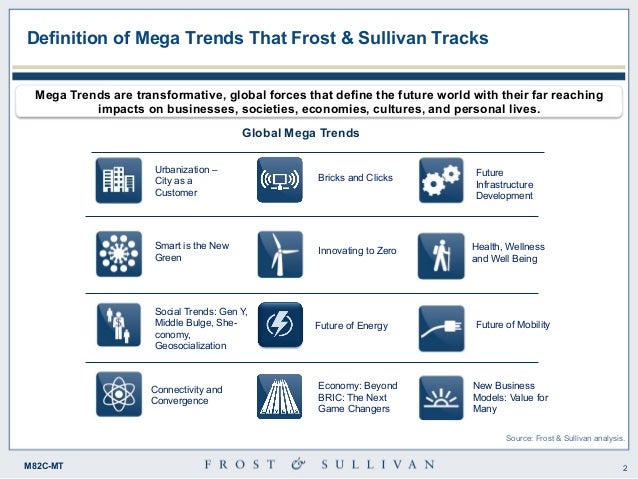 Definition of Mega Trends That Frost & Sullivan Tracks

Mega Trends are transformative, global forces that define the future world with their far reaching impacts on businesses, societies, economies, cultures, and personal lives.

Global Mega Trends

Urbanization – City as a Customer

Bricks and Clicks

Future Infrastructure Development

Smart is the New Green

Innovating to Zero

Health, Wellness and Well Being

Social Trends: Gen Y, Middle Bulge, She-conomy, Geosocialization

Future of Energy

Future of Mobility

Connectivity and Convergence

Economy: Beyond BRIC: The Next Game Changers

New Business Models: Value for Many

Source: Frost & Sullivan analysis.

M82C-MT

FROST & SULLIVAN

2